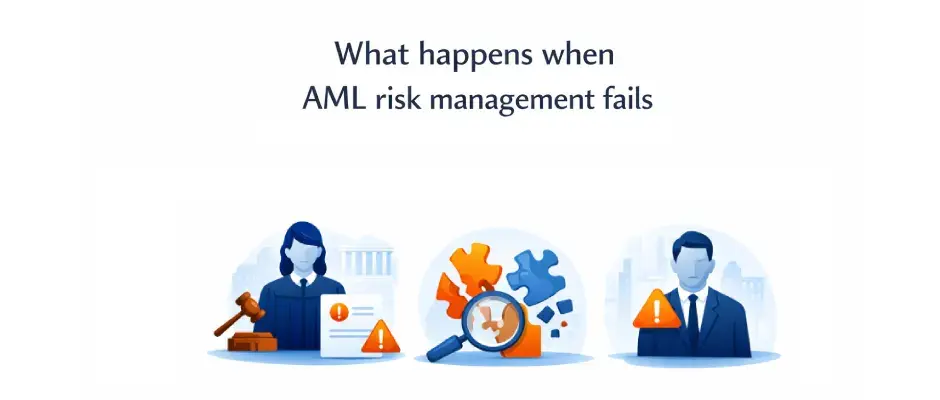 What happens when
AML risk management fails